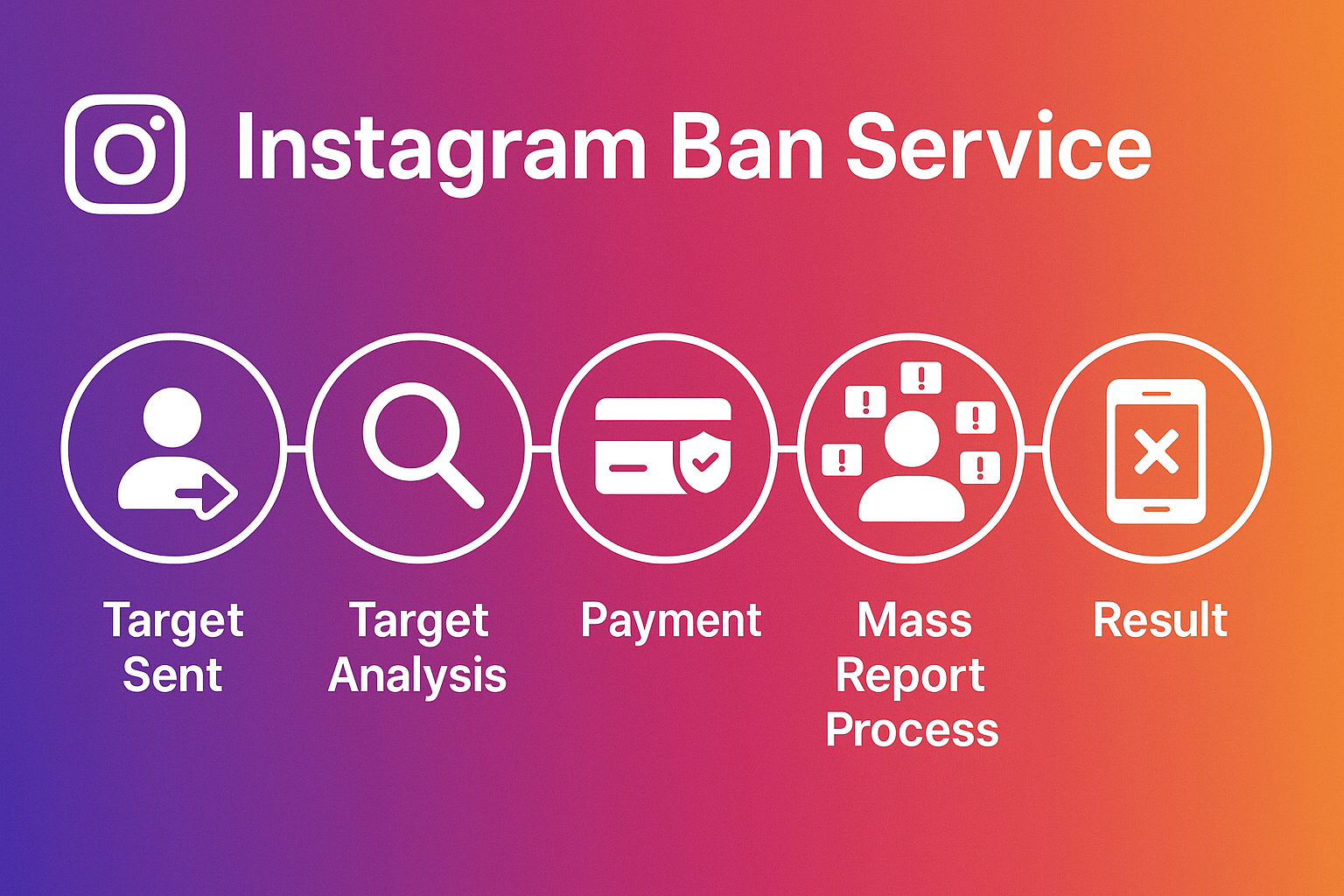 Instagram Ban Service

Target Sent

Target Analysis

Payment

Mass Report Process

Result